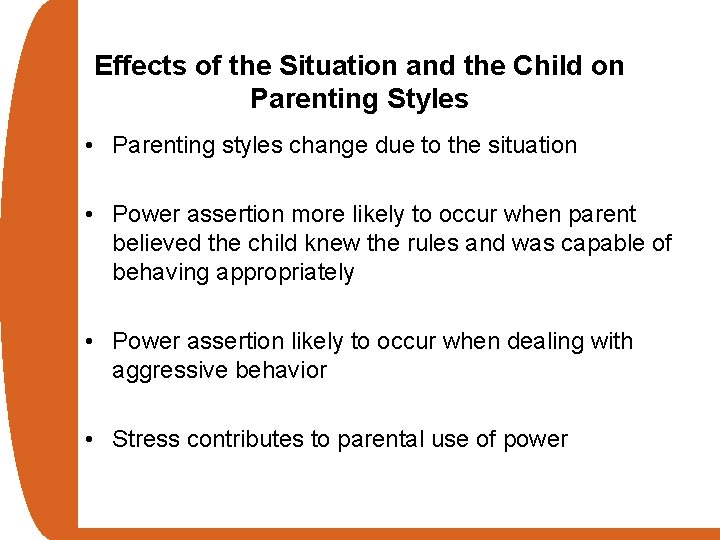 Effects of the Situation and the Child on Parenting Styles

• Parenting styles change due to the situation

• Power assertion more likely to occur when parent believed the child knew the rules and was capable of behaving appropriately

• Power assertion likely to occur when dealing with aggressive behavior

• Stress contributes to parental use of power